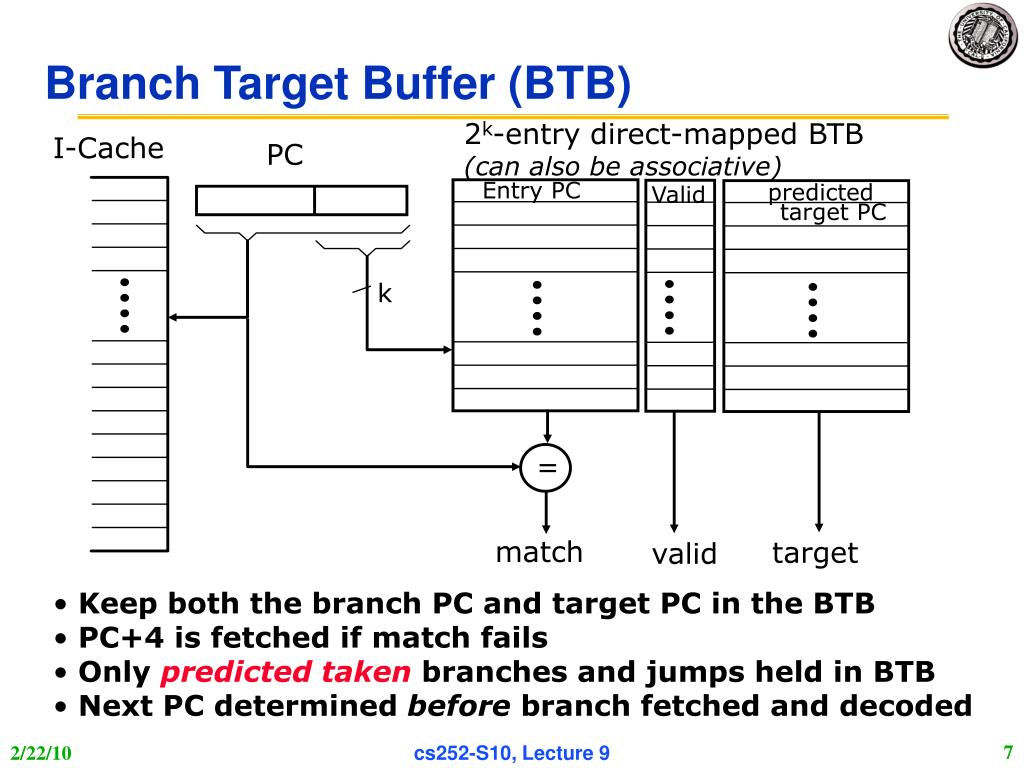 Branch Target Buffer (BTB)

I-Cache

PC

$2^k$-entry direct-mapped BTB
(can also be associative)

Entry PC

Valid

predicted target PC

k

=

match

valid

target

• Keep both the branch PC and target PC in the BTB
• PC+4 is fetched if match fails
• Only predicted taken branches and jumps held in BTB
• Next PC determined before branch fetched and decoded

2/22/10

cs252-S10, Lecture 9

7